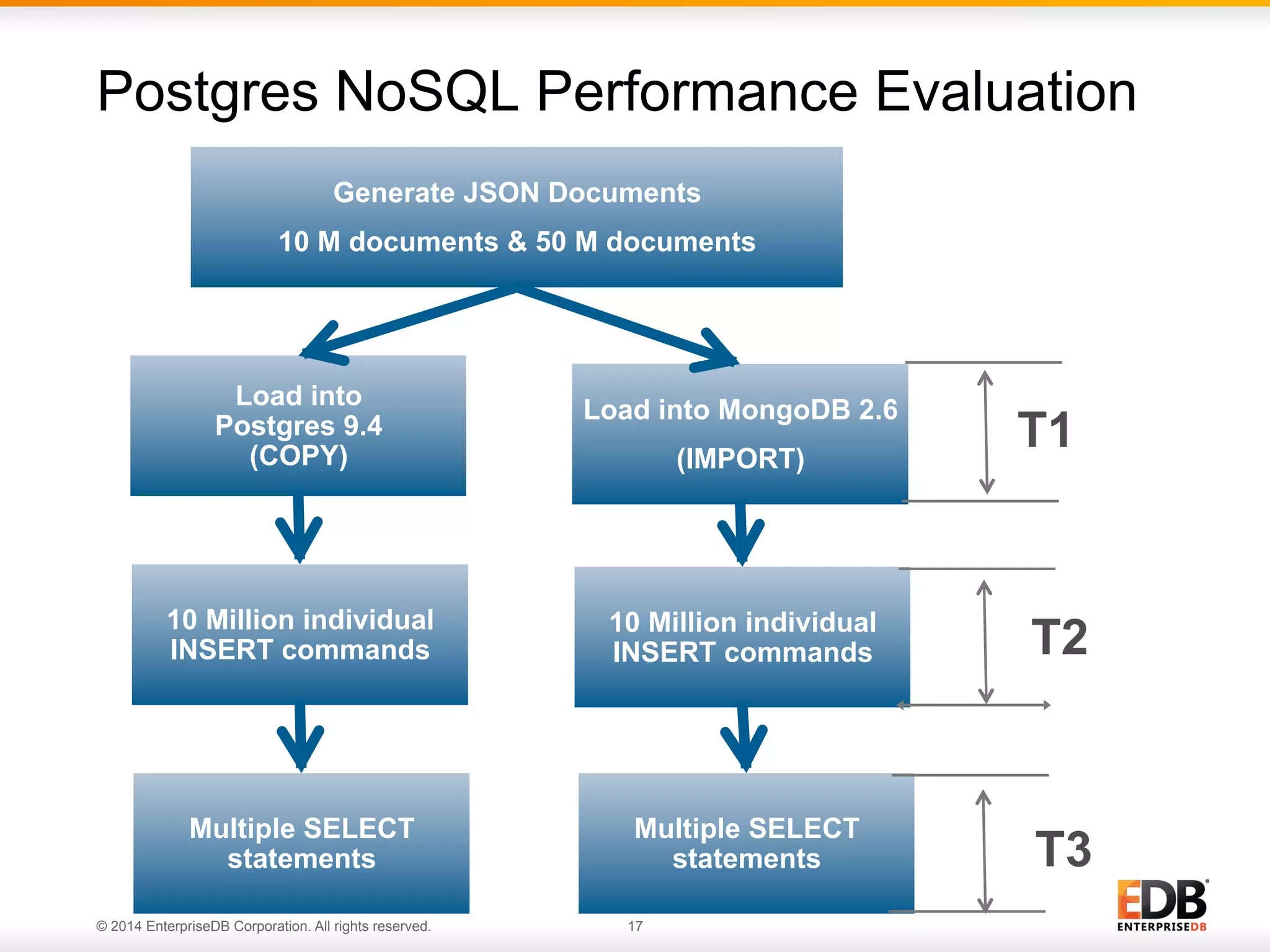 Postgres NoSQL Performance Evaluation

Generate JSON Documents

10 M documents & 50 M documents

Load into Postgres 9.4 (COPY)

Load into MongoDB 2.6

(IMPORT)

T1

10 Million individual INSERT commands

10 Million individual INSERT commands

T2

Multiple SELECT statements

Multiple SELECT statements

T3

© 2014 EnterpriseDB Corporation. All rights reserved.

17

EDB
ENTERPRISEDB